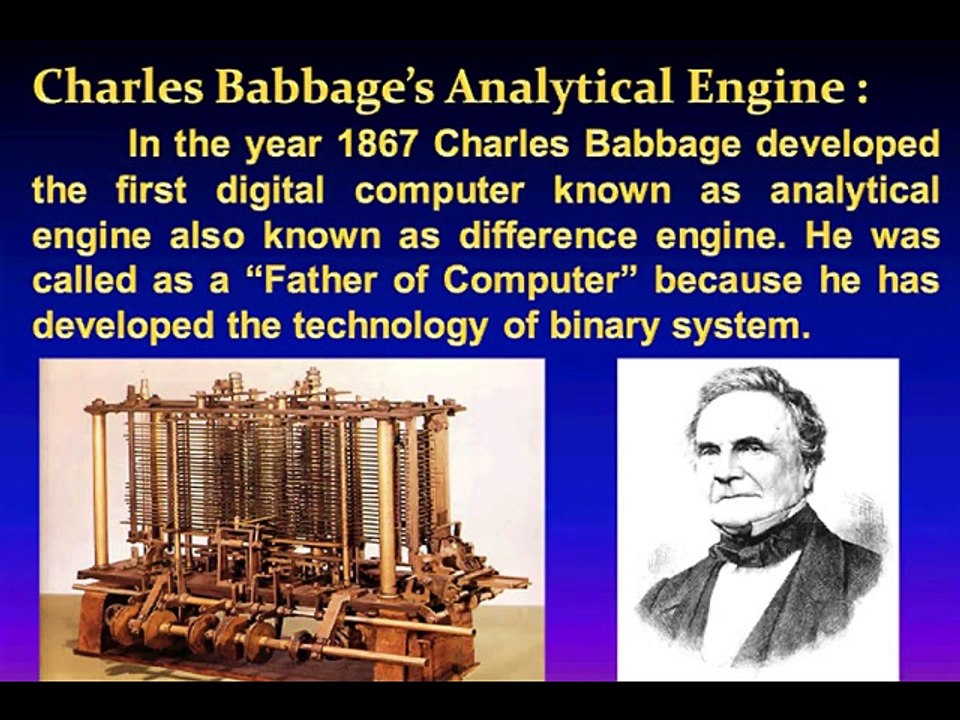 Charles Babbage's Analytical Engine :

In the year 1867 Charles Babbage developed the first digital computer known as analytical engine also known as difference engine. He was called as a "Father of Computer" because he has developed the technology of binary system.